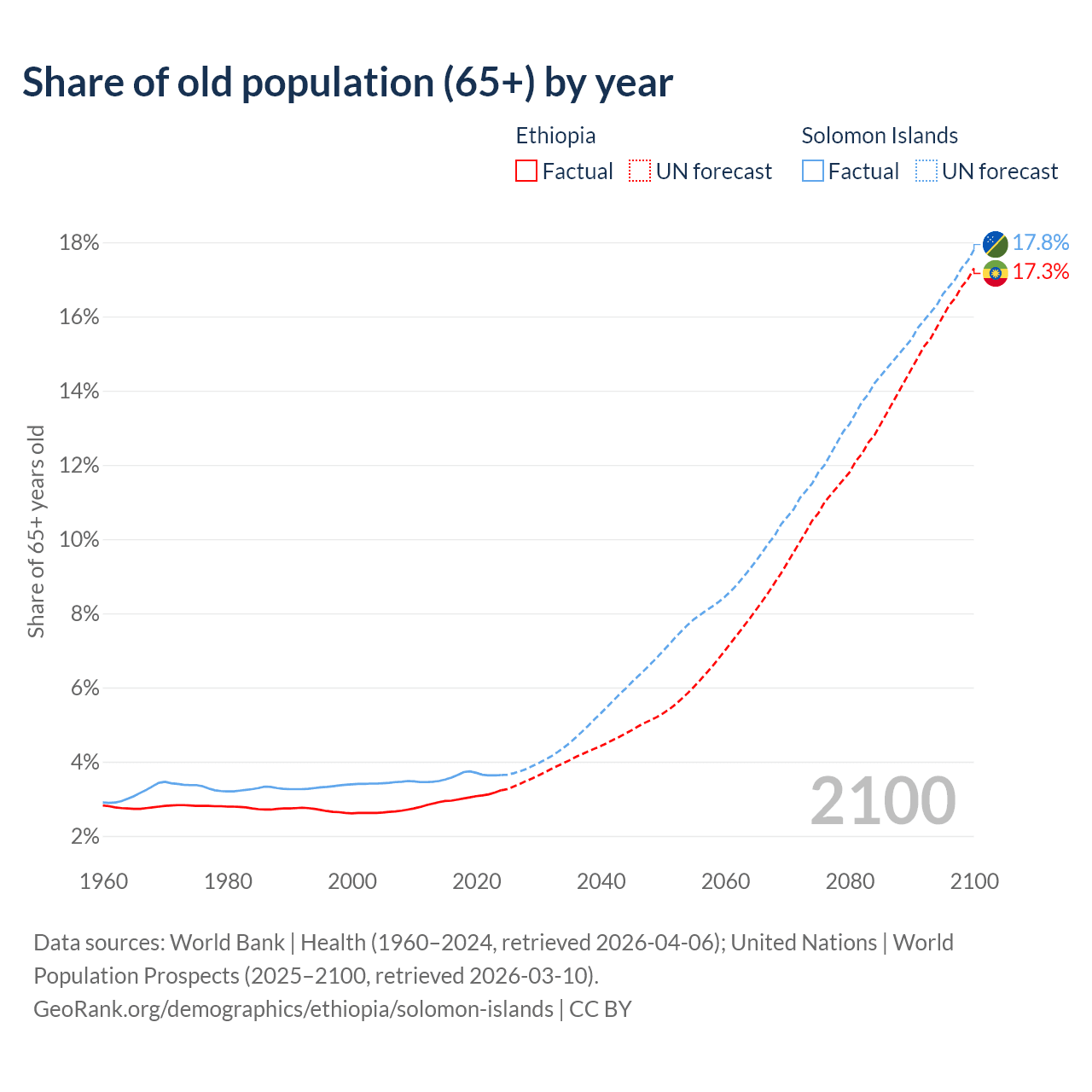 Share of old population (65+) by year

Ethiopia
Factual
UN forecast

Solomon Islands
Factual
UN forecast

Share of 65+ years old

18%
16%
14%
12%
10%
8%
6%
4%
2%

17.8%
17.3%

2100

1960
1980
2000
2020
2040
2060
2080
2100

Data sources: World Bank | Health (1960–2024, retrieved 2026-04-06); United Nations | World Population Prospects (2025–2100, retrieved 2026-03-10).
GeoRank.org/demographics/ethiopia/solomon-islands | CC BY